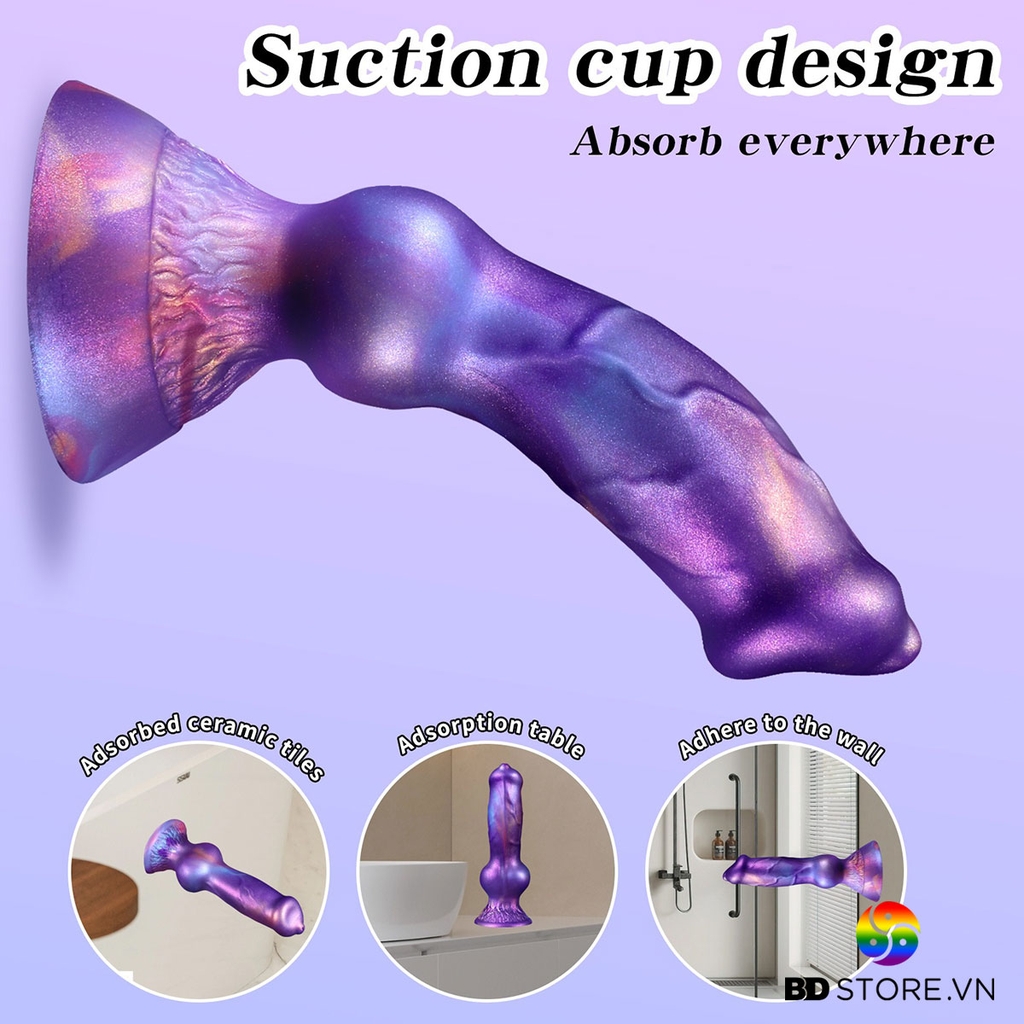 Suction cup design
Absorb everywhere

Adsorbed ceramic tiles

Adsorption table

Adhere to the wall

BD STORE.VN